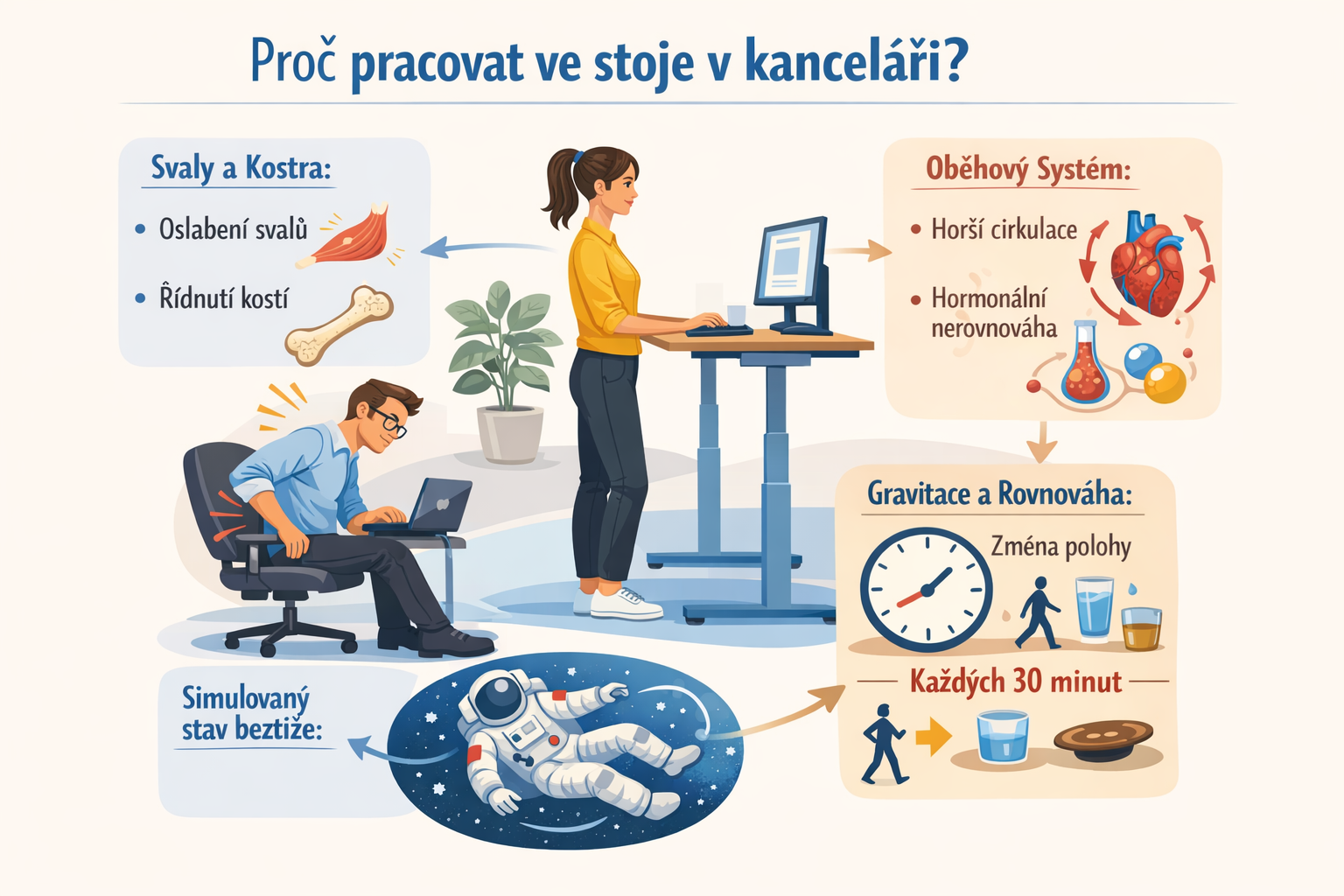 Proč pracovat ve stoje v kanceláři?

Svaly a Kostra:

• Oslabení svalů

• Řídnutí kostí

Oběhový Systém:

• Horší cirkulace

• Hormonální nerovnováha

Gravitace a Rovnováha:

Změna polohy

Každých 30 minut

Simulovaný stav beztíže: